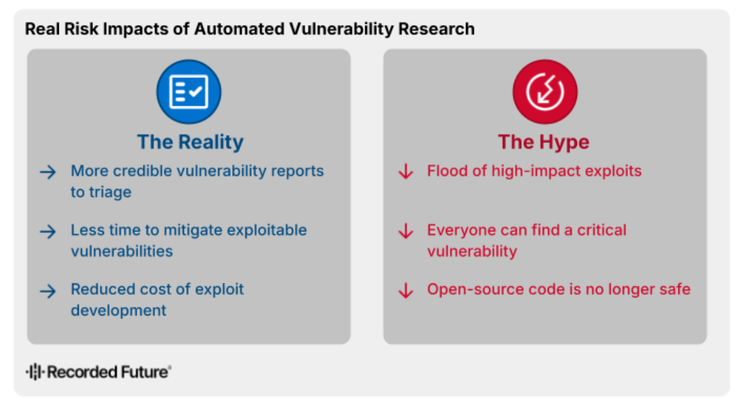 Real Risk Impacts of Automated Vulnerability Research

The Reality

→ More credible vulnerability reports to triage

→ Less time to mitigate exploitable vulnerabilities

→ Reduced cost of exploit development

The Hype

↓ Flood of high-impact exploits

↓ Everyone can find a critical vulnerability

↓ Open-source code is no longer safe

Recorded Future®